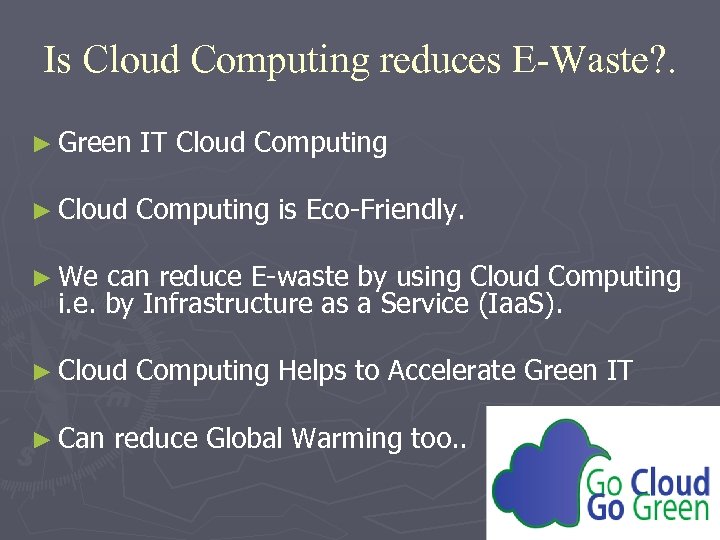 Is Cloud Computing reduces E-Waste?.

► Green IT Cloud Computing

► Cloud Computing is Eco-Friendly.

► We can reduce E-waste by using Cloud Computing i.e. by Infrastructure as a Service (IaaS).

► Cloud Computing Helps to Accelerate Green IT

► Can reduce Global Warming too..

Go Cloud
Go Green